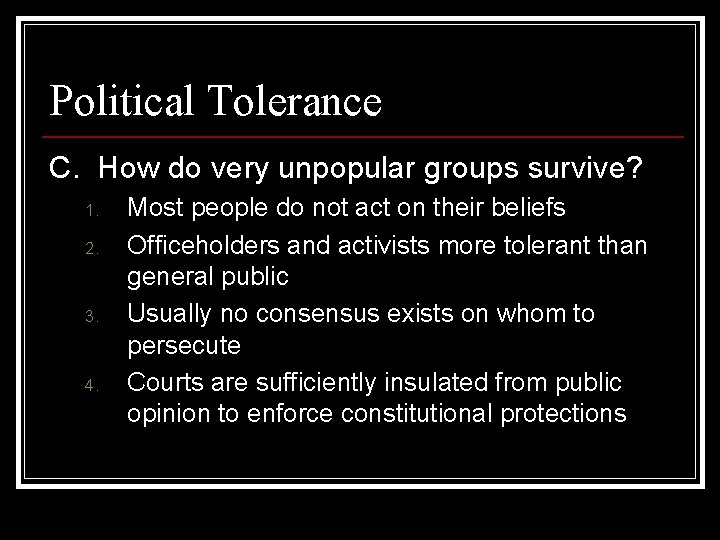 Political Tolerance

C. How do very unpopular groups survive?

1. Most people do not act on their beliefs
2. Officeholders and activists more tolerant than general public
3. Usually no consensus exists on whom to persecute
4. Courts are sufficiently insulated from public opinion to enforce constitutional protections